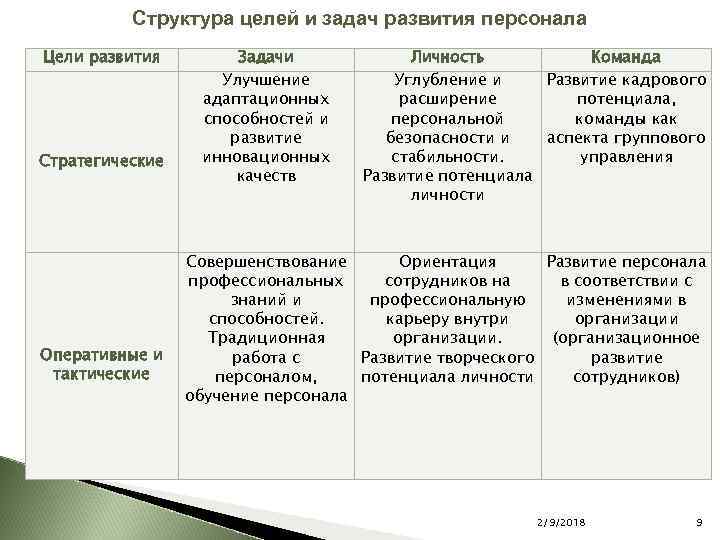 Структура целей и задач развития персонала

| Цели развития | Задачи | Личность | Команда |
|---|---|---|---|
| Стратегические | Улучшение адаптационных способностей и развитие инновационных качеств | Углубление и расширение персональной безопасности и стабильности. Развитие потенциала личности | Развитие кадрового потенциала, команды как аспекта группового управления |
| Оперативные и тактические | Совершенствование профессиональных знаний и способностей. Традиционная работа с персоналом, обучение персонала | Ориентация сотрудников на профессиональную карьеру внутри организации. Развитие творческого потенциала личности | Развитие персонала в соответствии с изменениями в организации (организационное развитие сотрудников) |

2/9/2018

9